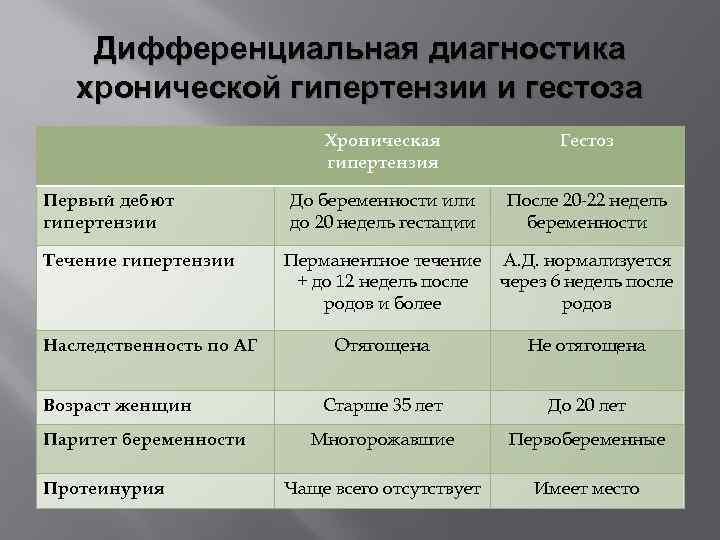 Дифференциальная диагностика хронической гипертензии и гестоза

| | Хроническая гипертензия | Гестоз |
|---|---|---|
| Первый дебют гипертензии | До беременности или до 20 недель гестации | После 20-22 недель беременности |
| Течение гипертензии | Перманентное течение + до 12 недель после родов и более | А.Д. нормализуется через 6 недель после родов |
| Наследственность по АГ | Отягощена | Не отягощена |
| Возраст женщин | Старше 35 лет | До 20 лет |
| Паритет беременности | Многорожавшие | Первобеременные |
| Протеинурия | Чаще всего отсутствует | Имеет место |